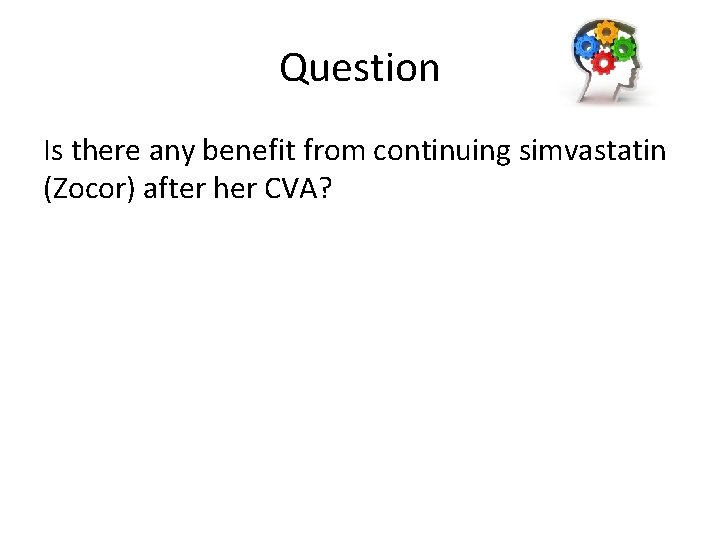 Question

Is there any benefit from continuing simvastatin (Zocor) after her CVA?